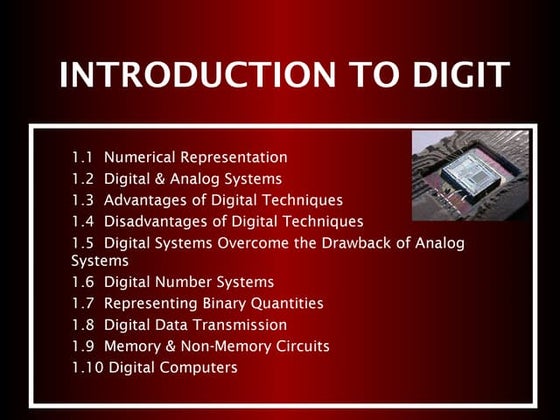 INTRODUCTION TO DIGIT

1.1 Numerical Representation
1.2 Digital & Analog Systems
1.3 Advantages of Digital Techniques
1.4 Disadvantages of Digital Techniques
1.5 Digital Systems Overcome the Drawback of Analog Systems
1.6 Digital Number Systems
1.7 Representing Binary Quantities
1.8 Digital Data Transmission
1.9 Memory & Non-Memory Circuits
1.10 Digital Computers